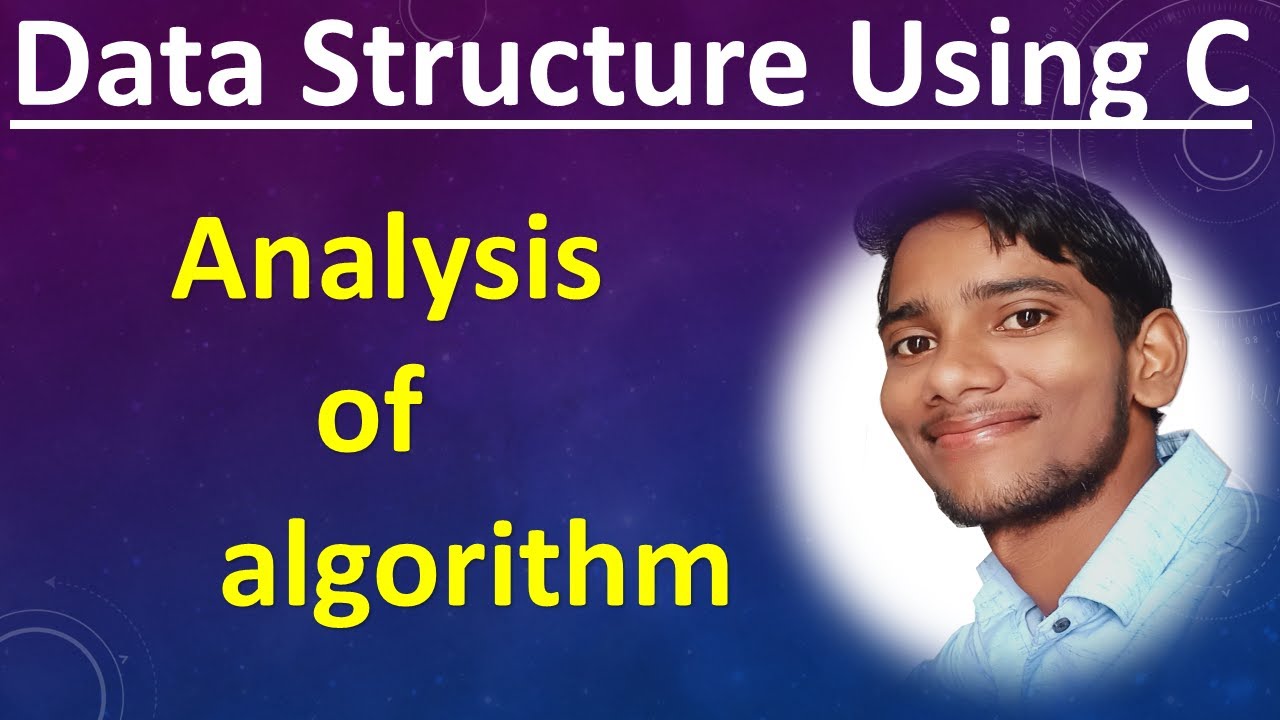 Data Structure Using C

Analysis
of
algorithm